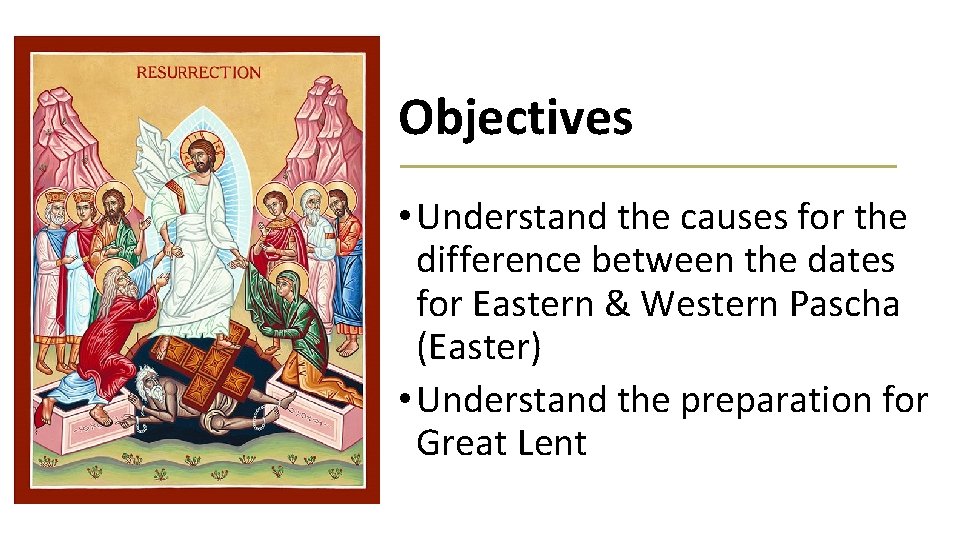 RESURRECTION

Objectives

• Understand the causes for the difference between the dates for Eastern & Western Pascha (Easter)
• Understand the preparation for Great Lent